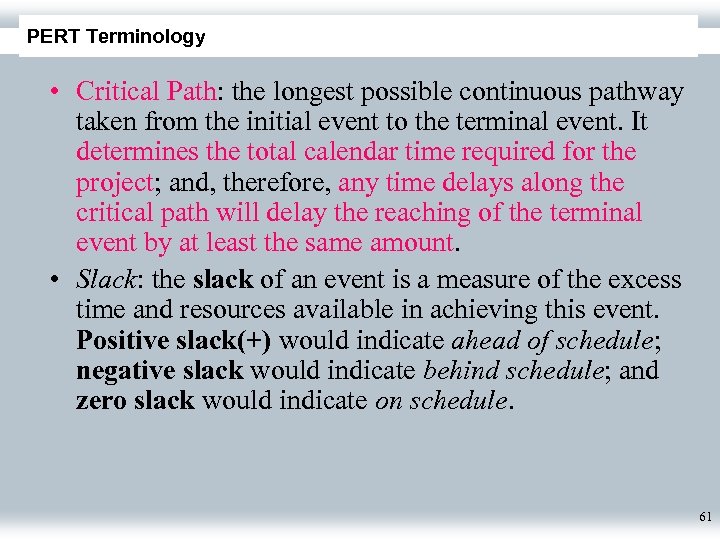 PERT Terminology

• Critical Path: the longest possible continuous pathway taken from the initial event to the terminal event. It determines the total calendar time required for the project; and, therefore, any time delays along the critical path will delay the reaching of the terminal event by at least the same amount.

• Slack: the slack of an event is a measure of the excess time and resources available in achieving this event. Positive slack(+) would indicate ahead of schedule; negative slack would indicate behind schedule; and zero slack would indicate on schedule.

61